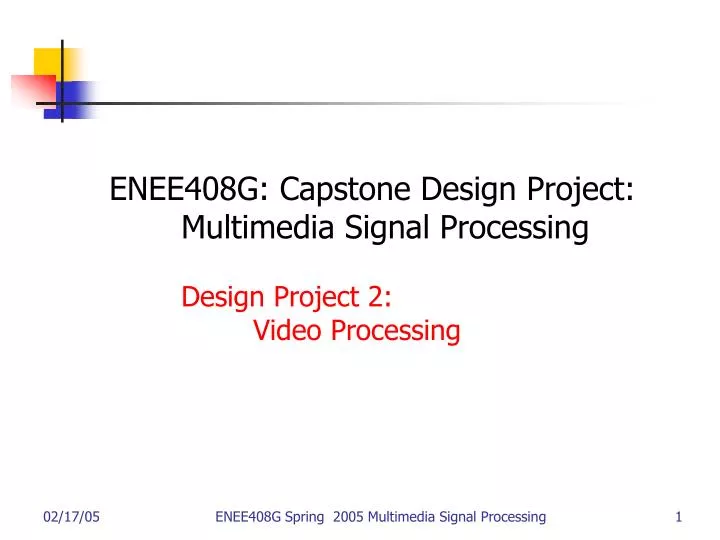 ENEE408G: Capstone Design Project: Multimedia Signal Processing

Design Project 2: Video Processing

02/17/05

ENEE408G Spring 2005 Multimedia Signal Processing

1